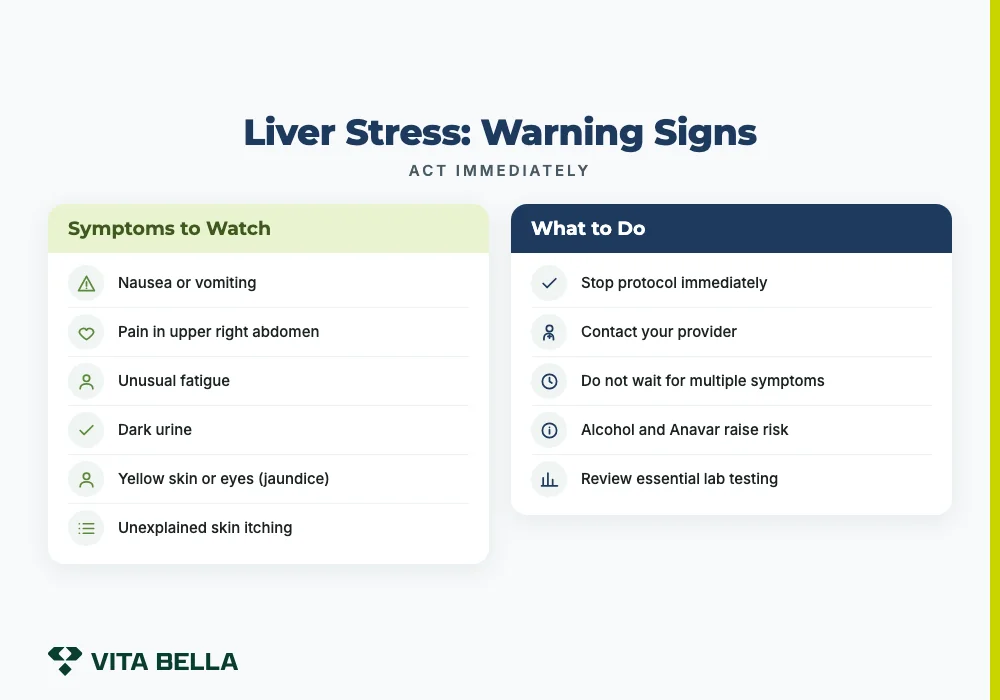 Liver Stress: Warning Signs

ACT IMMEDIATELY

Symptoms to Watch

Nausea or vomiting

Pain in upper right abdomen

Unusual fatigue

Dark urine

Yellow skin or eyes (jaundice)

Unexplained skin itching

What to Do

Stop protocol immediately

Contact your provider

Do not wait for multiple symptoms

Alcohol and Anavar raise risk

Review essential lab testing

VITA BELLA